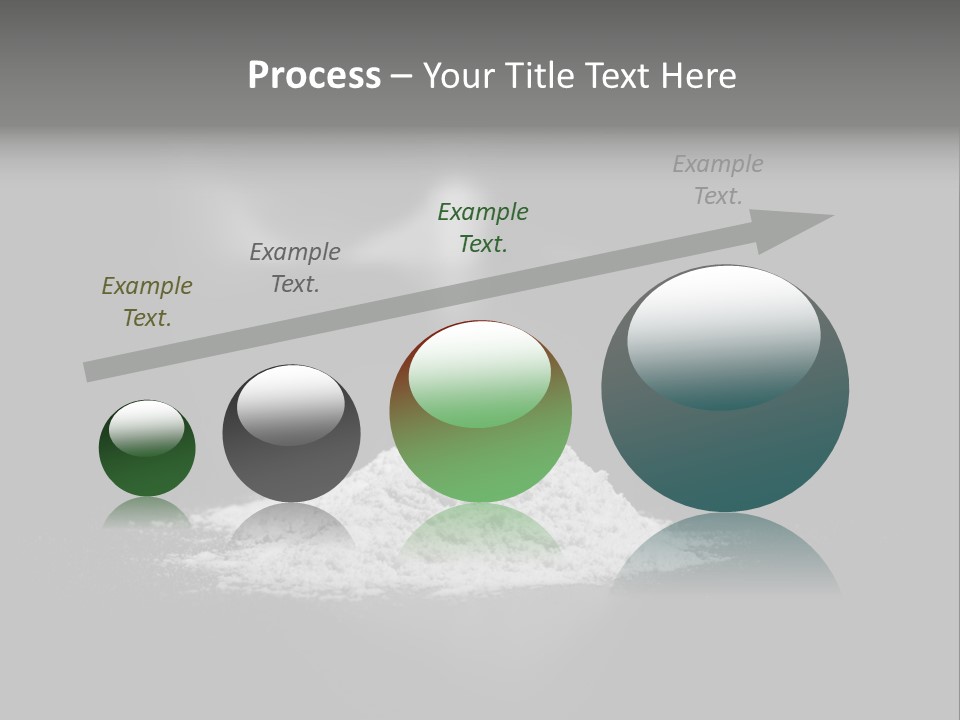 Process – Your Title Text Here

Example Text.

Example Text.

Example Text.

Example Text.